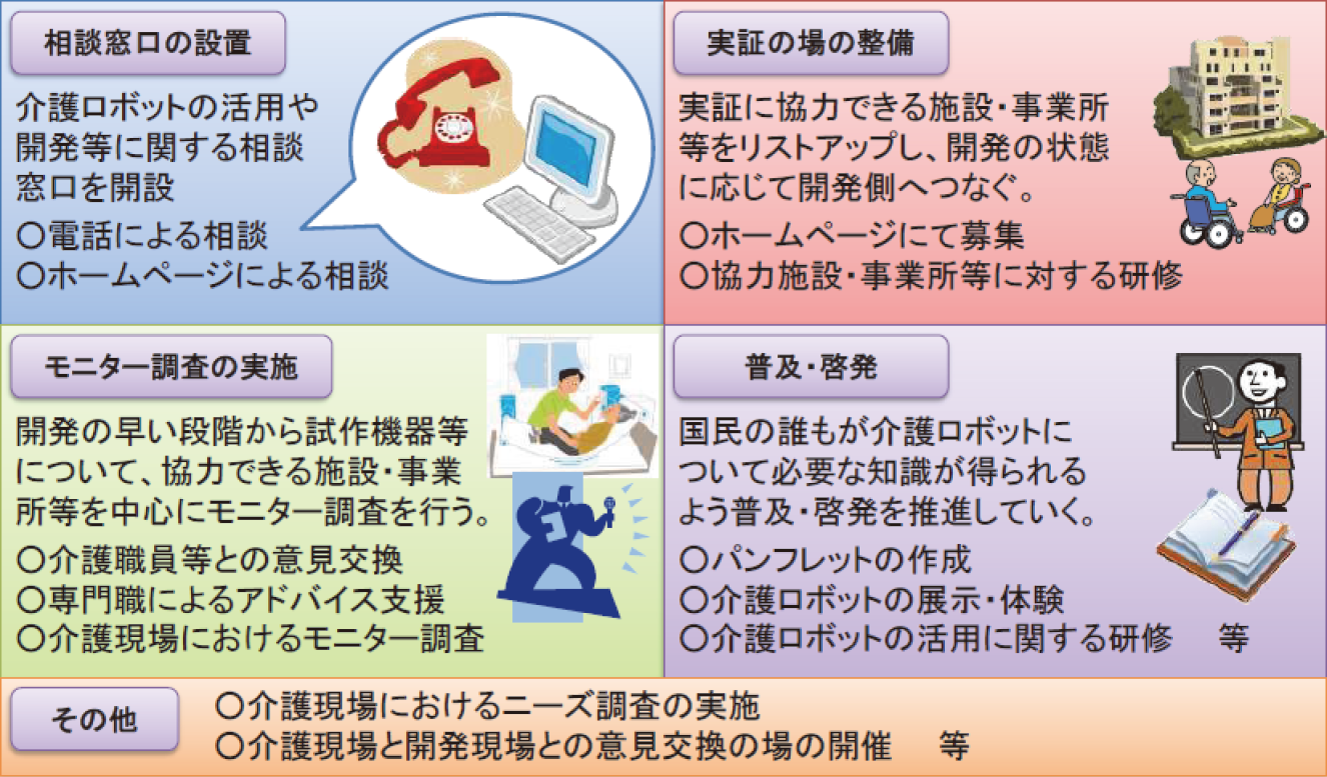 相談窓口の設置

介護ロボットの活用や開発等に関する相談窓口を開設

○電話による相談
○ホームページによる相談

実証の場の整備

実証に協力できる施設・事業所等をリストアップし、開発の状態に応じて開発側へつなぐ。

○ホームページにて募集
○協力施設・事業所等に対する研修

モニター調査の実施

開発の早い段階から試作機器等について、協力できる施設・事業所等を中心にモニター調査を行う。

○介護職員等との意見交換
○専門職によるアドバイス支援
○介護現場におけるモニター調査

普及・啓発

国民の誰もが介護ロボットについて必要な知識が得られるよう普及・啓発を推進していく。

○パンフレットの作成
○介護ロボットの展示・体験
○介護ロボットの活用に関する研修　等

その他

○介護現場におけるニーズ調査の実施
○介護現場と開発現場との意見交換の場の開催　等